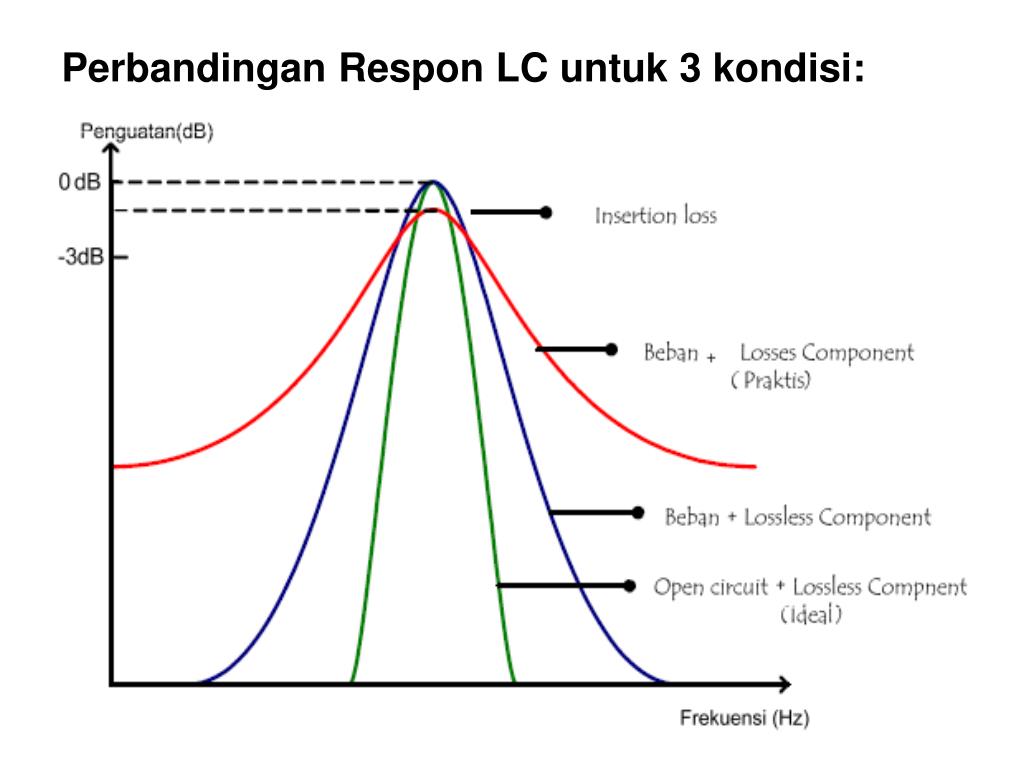 Perbandingan Respon LC untuk 3 kondisi:

Penguatan(dB)

0 dB

-3dB

Insertion loss

Beban + Losses Component
( Praktis)

Beban + Lossless Component

Open circuit + Lossless Compnent
(Ideal)

Frekuensi (Hz)